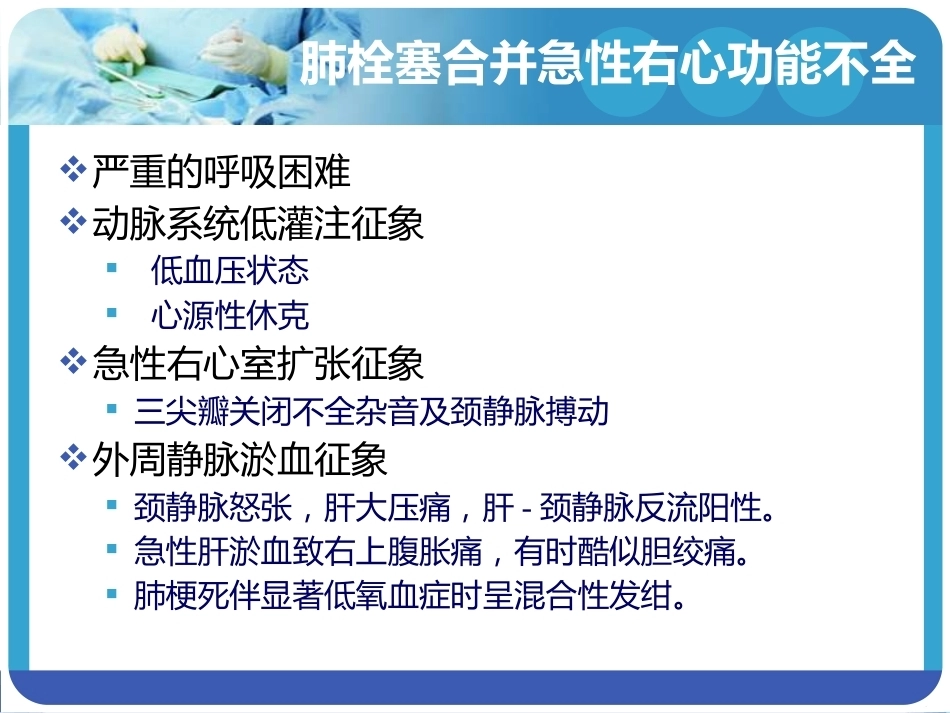 肺栓塞合并急性右心功能不全

❖严重的呼吸困难
❖动脉系统低灌注征象
▪ 低血压状态
▪ 心源性休克
❖急性右心室扩张征象
▪ 三尖瓣关闭不全杂音及颈静脉搏动
❖外周静脉淤血征象
▪ 颈静脉怒张，肝大压痛，肝 - 颈静脉反流阳性。
▪ 急性肝淤血致右上腹胀痛，有时酷似胆绞痛。
▪ 肺梗死伴显著低氧血症时呈混合性发绀。